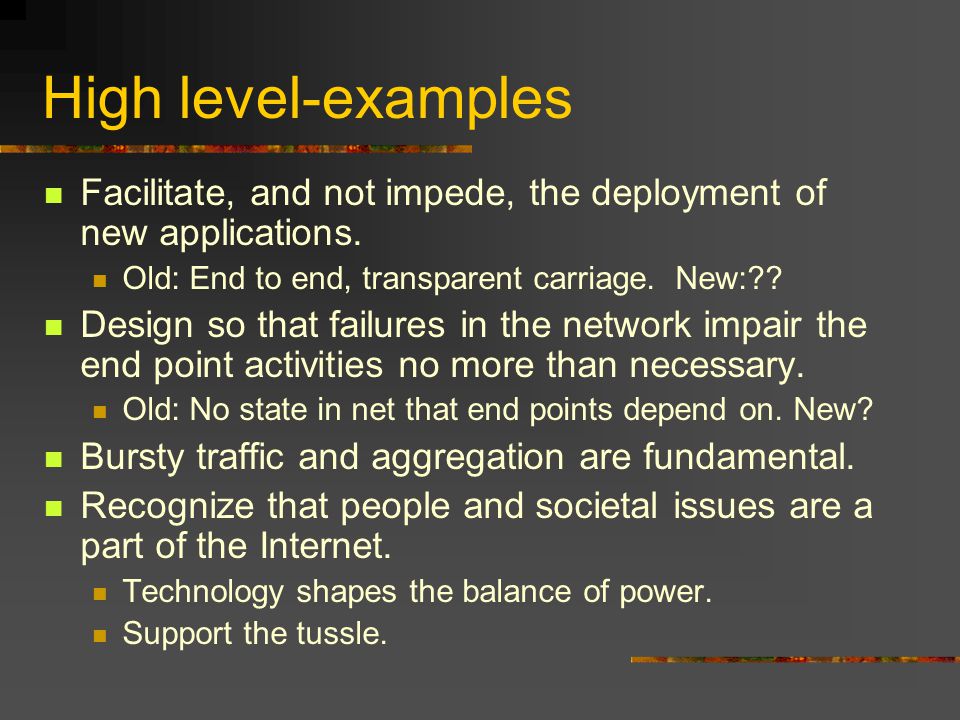 High level-examples

- Facilitate, and not impede, the deployment of new applications.
  - Old: End to end, transparent carriage. New:??
- Design so that failures in the network impair the end point activities no more than necessary.
  - Old: No state in net that end points depend on. New?
- Bursty traffic and aggregation are fundamental.
- Recognize that people and societal issues are a part of the Internet.
  - Technology shapes the balance of power.
  - Support the tussle.